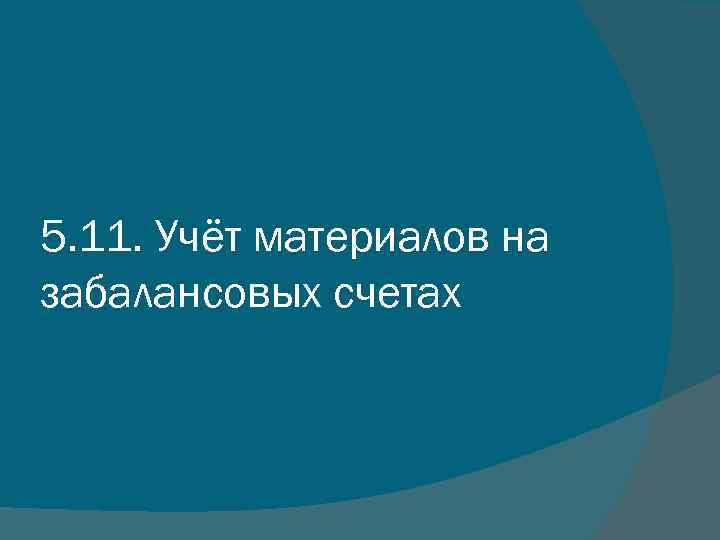 5.11. Учёт материалов на забалансовых счетах